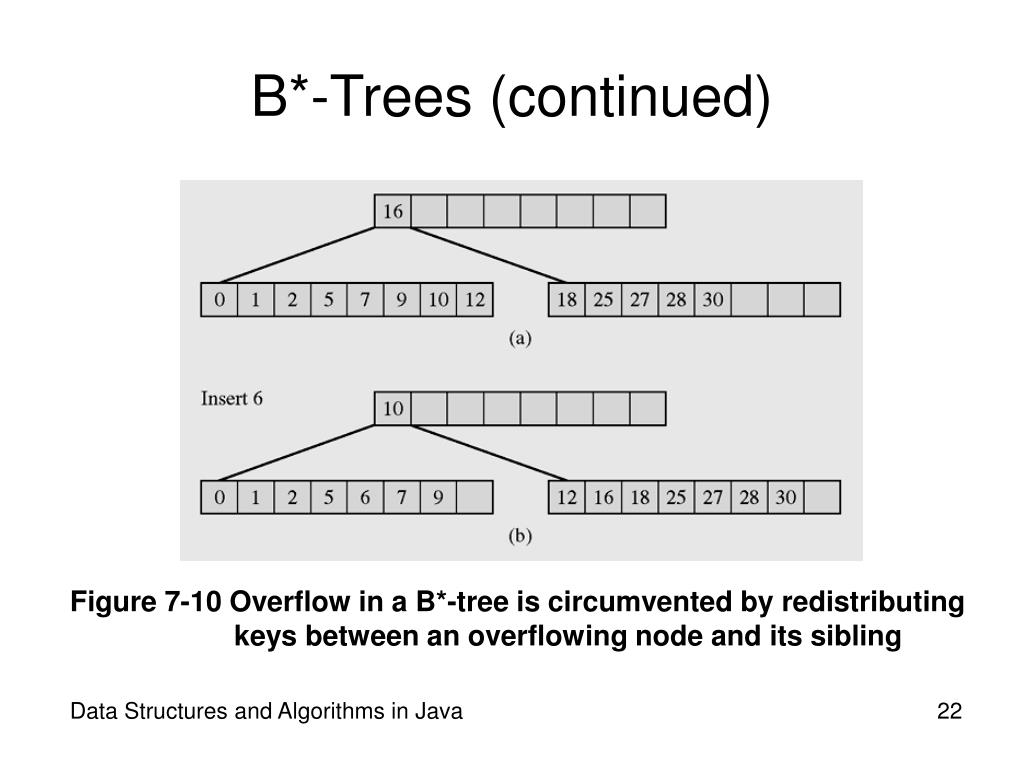 B*-Trees (continued)

16

0 1 2 5 7 9 10 12

18 25 27 28 30

(a)

Insert 6

10

0 1 2 5 6 7 9

12 16 18 25 27 28 30

(b)

Figure 7-10 Overflow in a B*-tree is circumvented by redistributing keys between an overflowing node and its sibling

Data Structures and Algorithms in Java

22